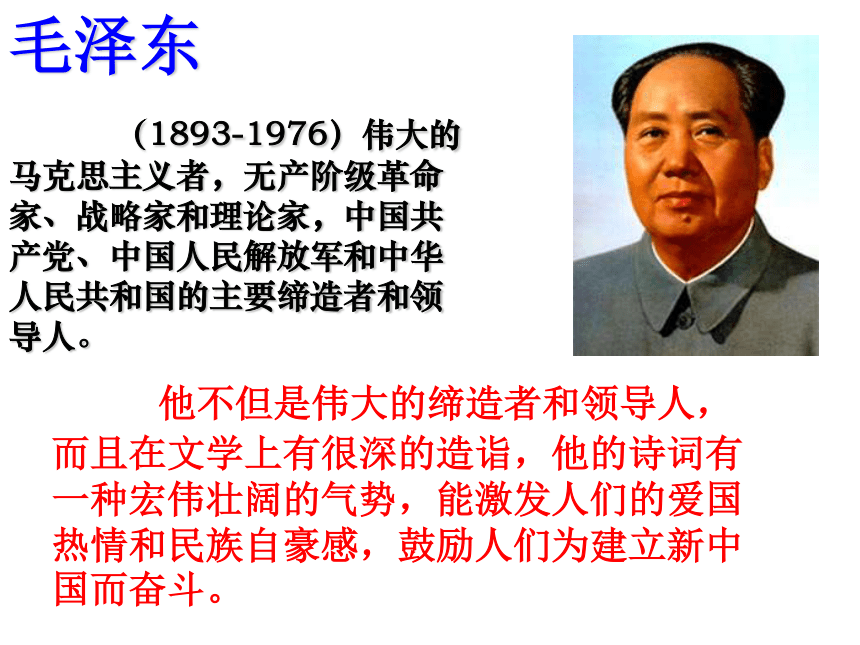 毛泽东

（1893-1976）伟大的马克思主义者，无产阶级革命家、战略家和理论家，中国共产党、中国人民解放军和中华人民共和国的主要缔造者和领导人。

他不但是伟大的缔造者和领导人，而且在文学上有很深的造诣，他的诗词有一种宏伟壮阔的气势，能激发人们的爱国热情和民族自豪感，鼓励人们为建立新中国而奋斗。